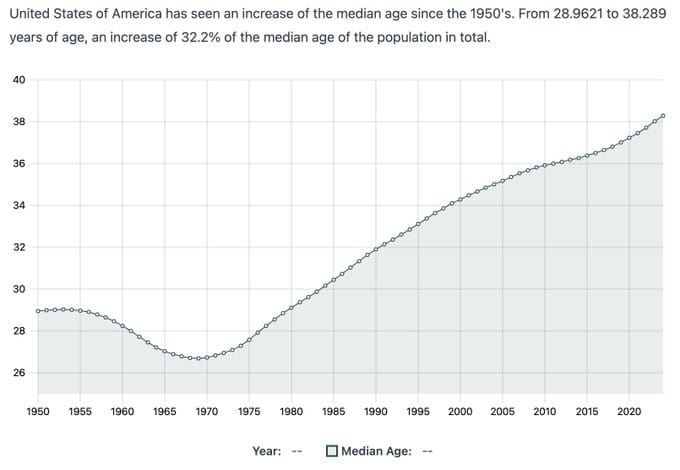 United States of America has seen an increase of the median age since the 1950's. From 28.9621 to 38.289 years of age, an increase of 32.2% of the median age of the population in total.

40
38
36
34
32
30
28
26

1950 1955 1960 1965 1970 1975 1980 1985 1990 1995 2000 2005 2010 2015 2020

Year: -- Median Age: --